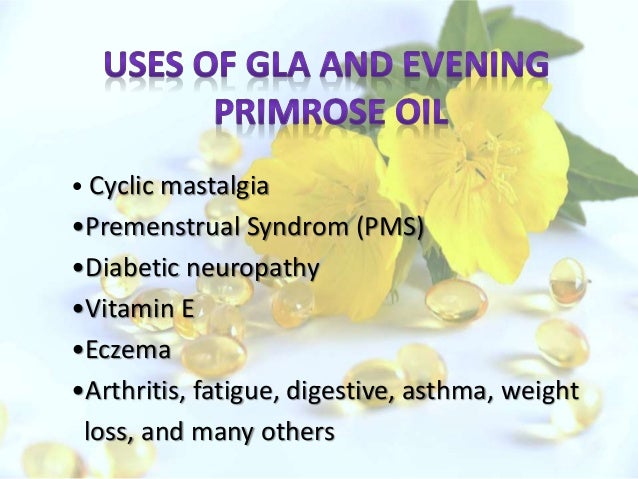 USES OF GLA AND EVENING PRIMROSE OIL

• Cyclic mastalgia
•Premenstrual Syndrom (PMS)
•Diabetic neuropathy
•Vitamin E
•Eczema
•Arthritis, fatigue, digestive, asthma, weight loss, and many others